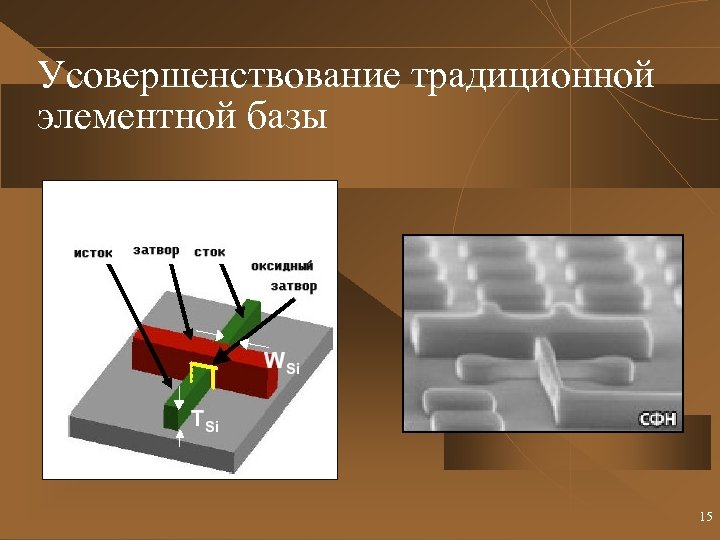 Усовершенствование традиционной элементной базы

исток

затвор

сток

оксидный затвор

$W_{Si}$

$T_{Si}$

СФН

15